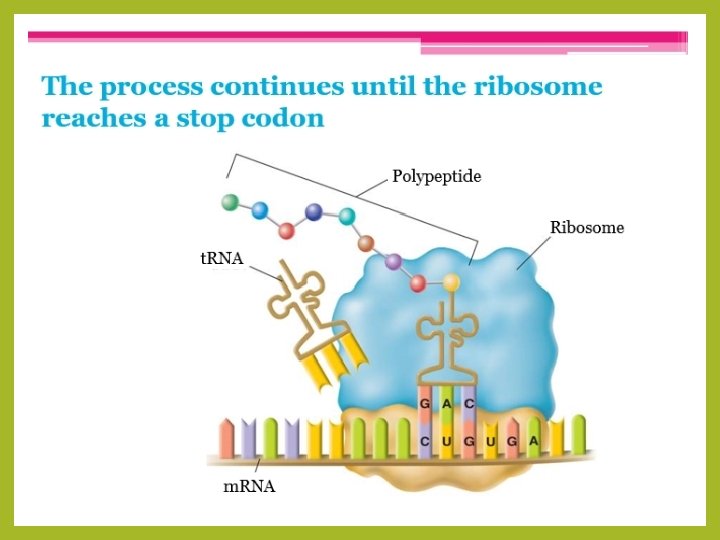 The process continues until the ribosome reaches a stop codon

Polypeptide

Ribosome

tRNA

G A C

C U G U G A

mRNA